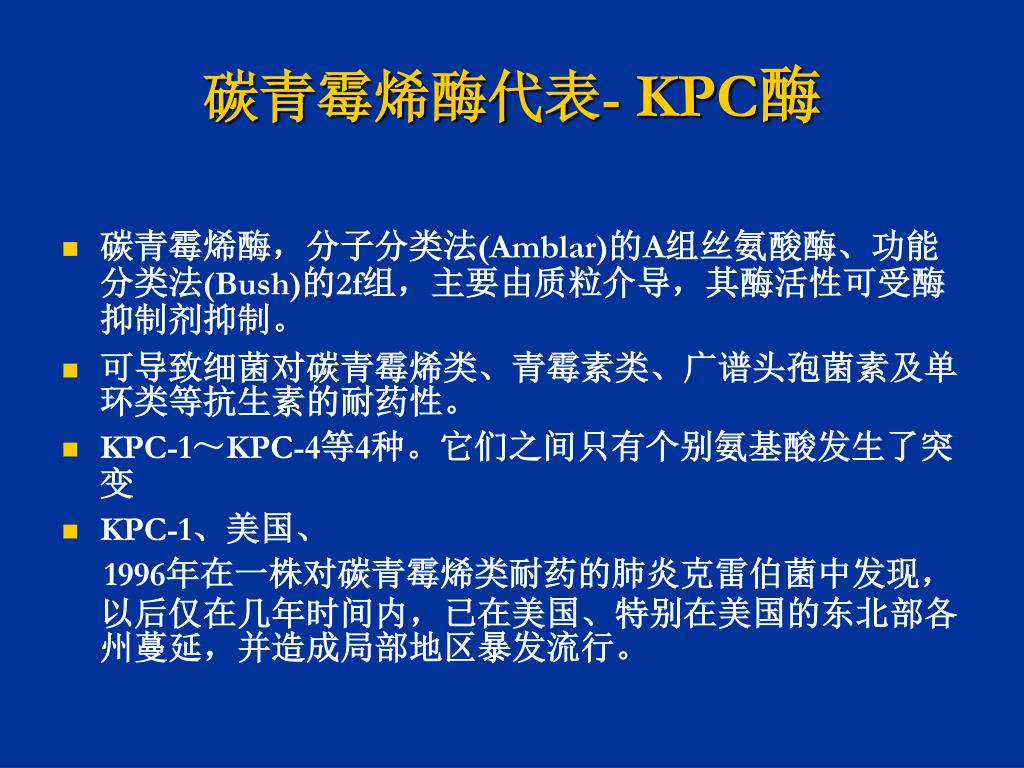 碳青霉烯酶代表- KPC酶

碳青霉烯酶，分子分类法(Amblar)的A组丝氨酸酶、功能分类法(Bush)的2f组，主要由质粒介导，其酶活性可受酶抑制剂抑制。

可导致细菌对碳青霉烯类、青霉素类、广谱头孢菌素及单环类等抗生素的耐药性。

KPC-1～KPC-4等4种。它们之间只有个别氨基酸发生了突变

KPC-1、美国、

1996年在一株对碳青霉烯类耐药的肺炎克雷伯菌中发现，以后仅在几年时间内，已在美国、特别在美国的东北部各州蔓延，并造成局部地区暴发流行。